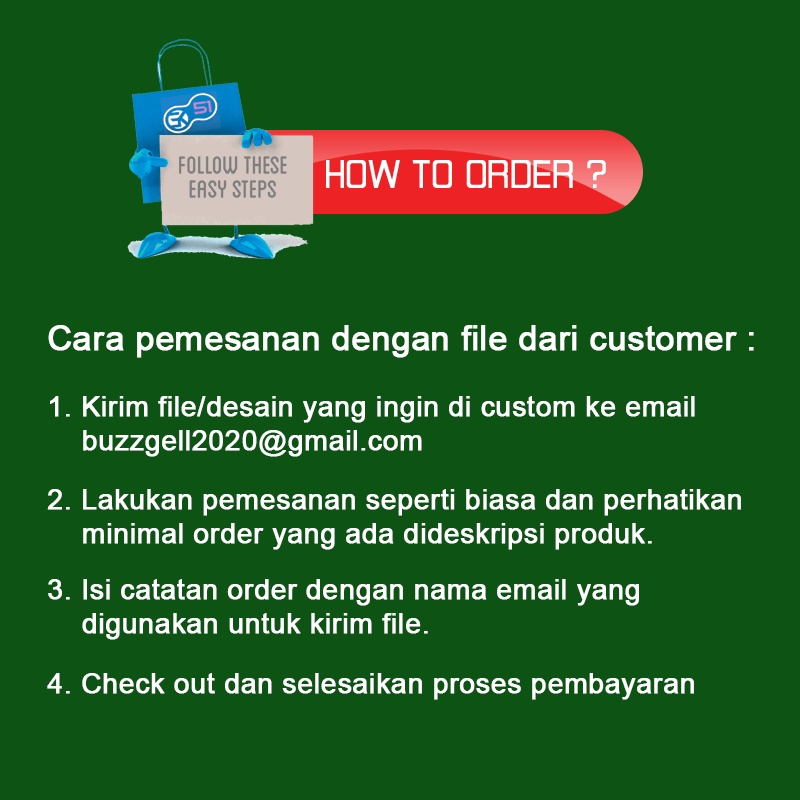 51

FOLLOW THESE EASY STEPS

HOW TO ORDER ?

Cara pemesanan dengan file dari customer :

1. Kirim file/desain yang ingin di custom ke email buzzgell2020@gmail.com

2. Lakukan pemesanan seperti biasa dan perhatikan minimal order yang ada dideskripsi produk.

3. Isi catatan order dengan nama email yang digunakan untuk kirim file.

4. Check out dan selesaikan proses pembayaran